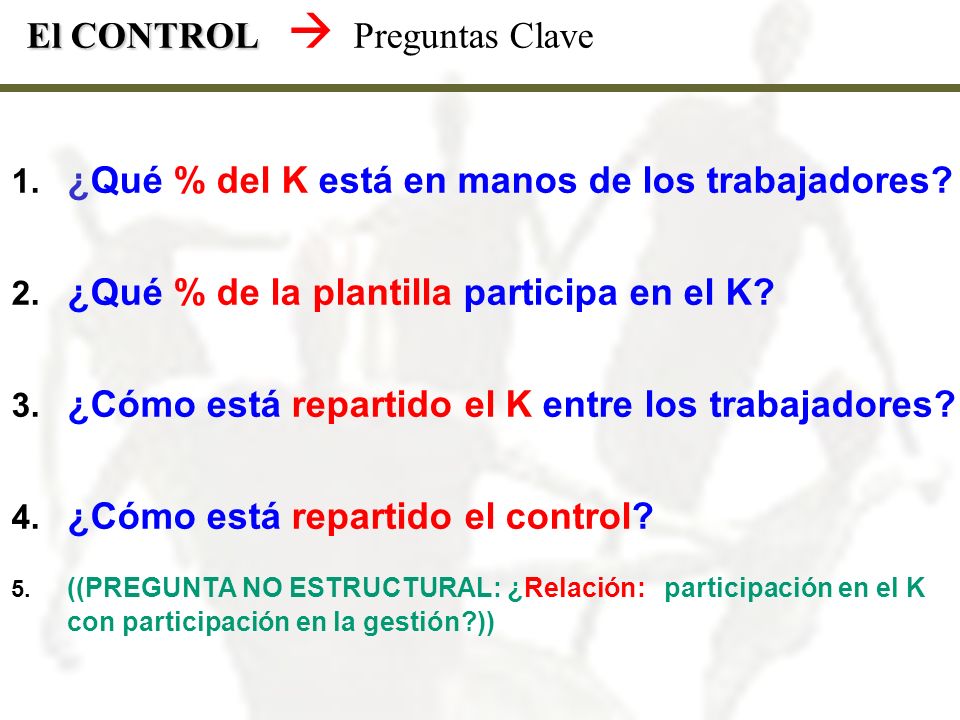 El CONTROL → Preguntas Clave

1. ¿Qué % del K está en manos de los trabajadores?

2. ¿Qué % de la plantilla participa en el K?

3. ¿Cómo está repartido el K entre los trabajadores?

4. ¿Cómo está repartido el control?

5. ((PREGUNTA NO ESTRUCTURAL: ¿Relación: participación en el K con participación en la gestión?))